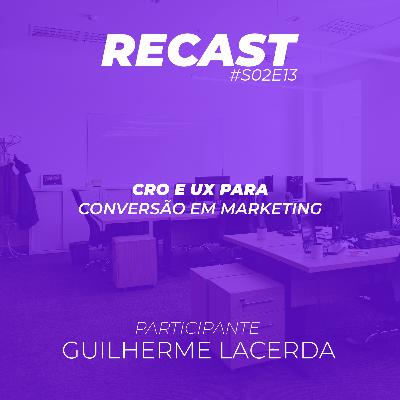 RECAST
#S02E13

CRO E UX PARA
CONVERSÃO EM MARKETING

PARTICIPANTE
GUILHERME LACERDA